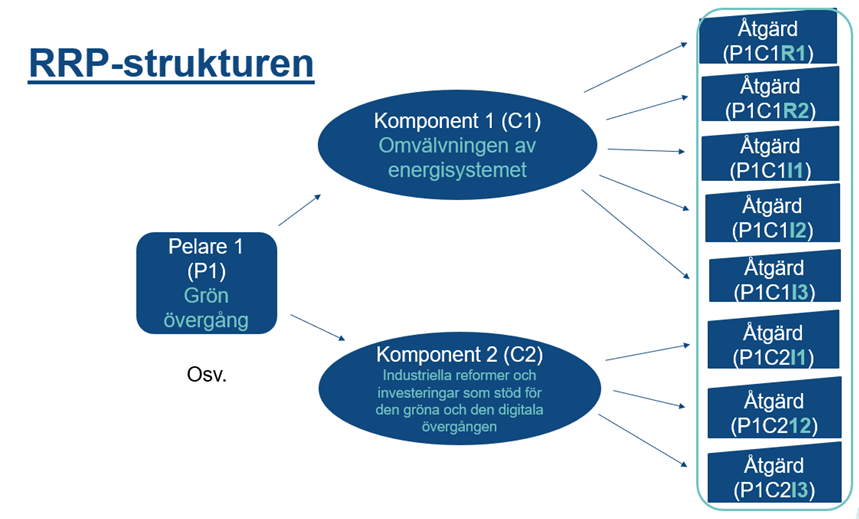 RRP-strukturen

Pelare 1
(P1)
Grön
övergång

Osv.

Komponent 1 (C1)
Omvälvningen av energisystemet

Komponent 2 (C2)
Industriella reformer och investeringar som stöd för den gröna och den digitala övergången

Åtgärd
(P1C1R1)

Åtgärd
(P1C1R2)

Åtgärd
(P1C1I1)

Åtgärd
(P1C1I2)

Åtgärd
(P1C1I3)

Åtgärd
(P1C2I1)

Åtgärd
(P1C212)

Åtgärd
(P1C2I3)